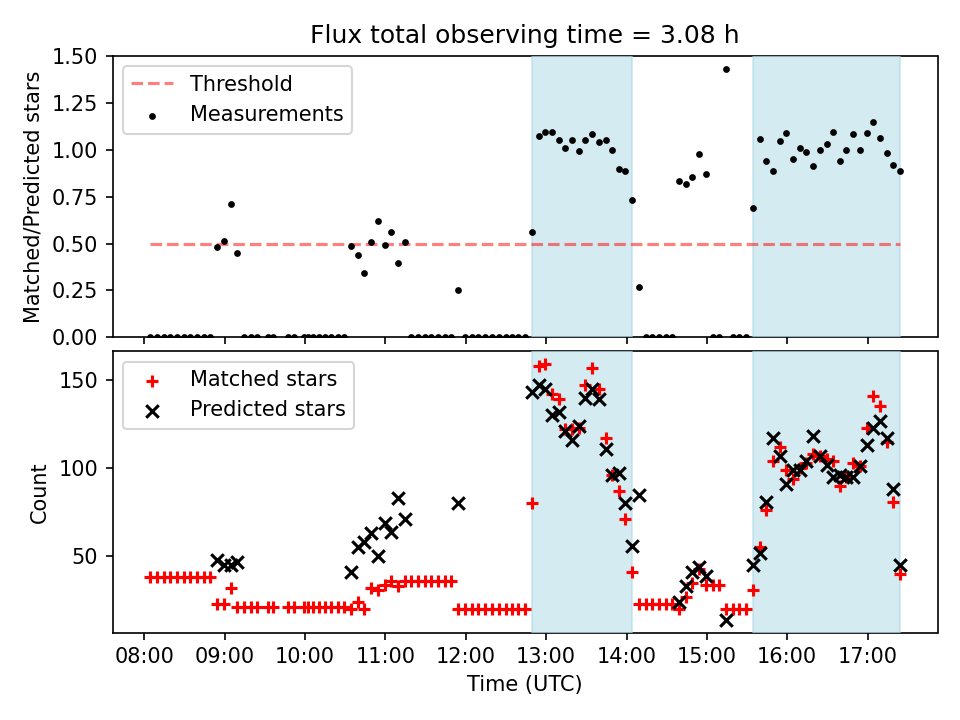 Flux total observing time = 3.08 h

Threshold
Measurements

Matched/Predicted stars

1.50
1.25
1.00
0.75
0.50
0.25
0.00

Matched stars
Predicted stars

Count

150
100
50

08:00 09:00 10:00 11:00 12:00 13:00 14:00 15:00 16:00 17:00

Time (UTC)